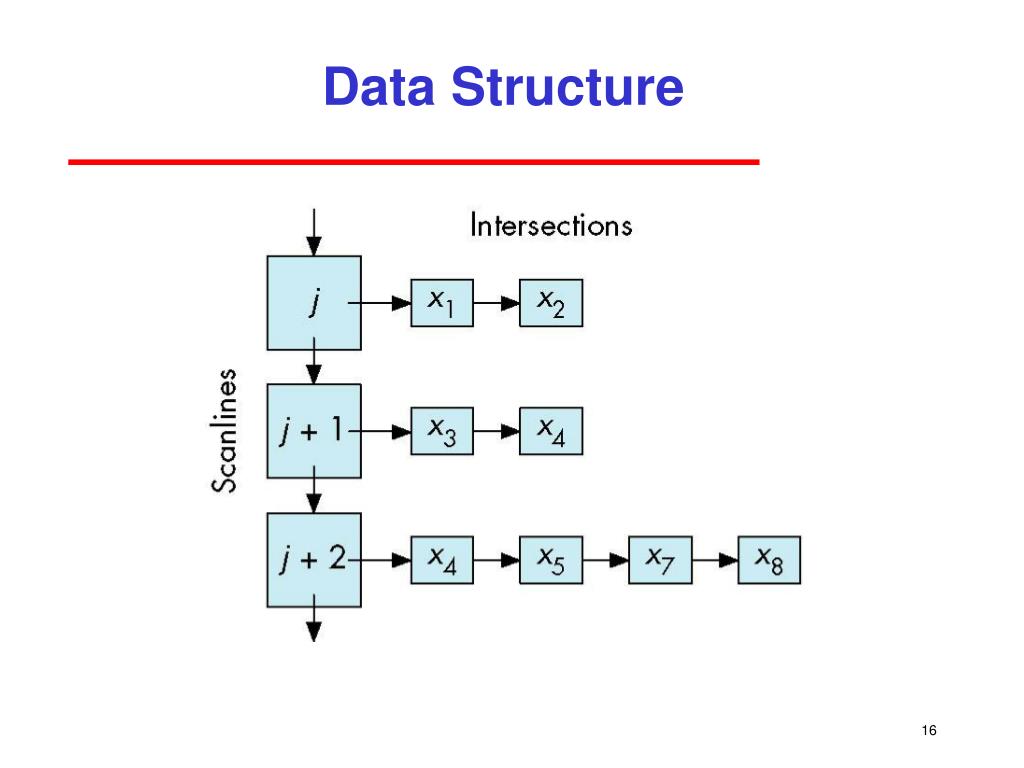 Data Structure

Intersections

Scanlines

$j$

$x_1$

$x_2$

$j + 1$

$x_3$

$x_4$

$j + 2$

$x_4$

$x_5$

$x_7$

$x_8$

16